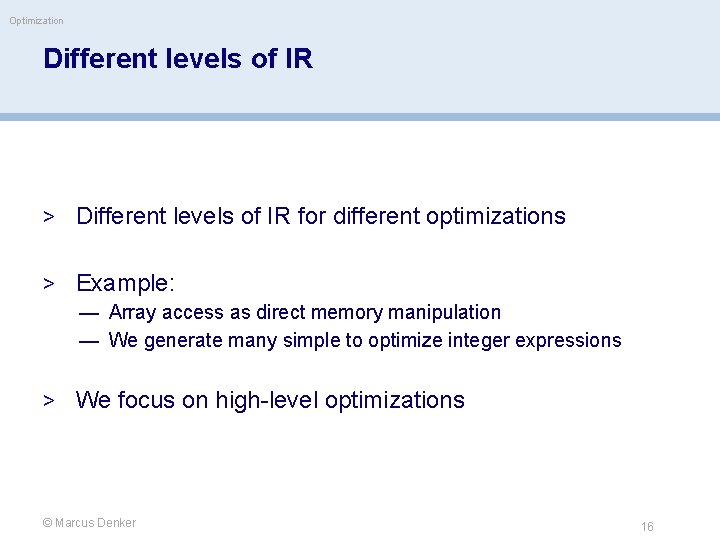 Optimization

Different levels of IR

> Different levels of IR for different optimizations

> Example:
— Array access as direct memory manipulation
— We generate many simple to optimize integer expressions

> We focus on high-level optimizations

© Marcus Denker

16